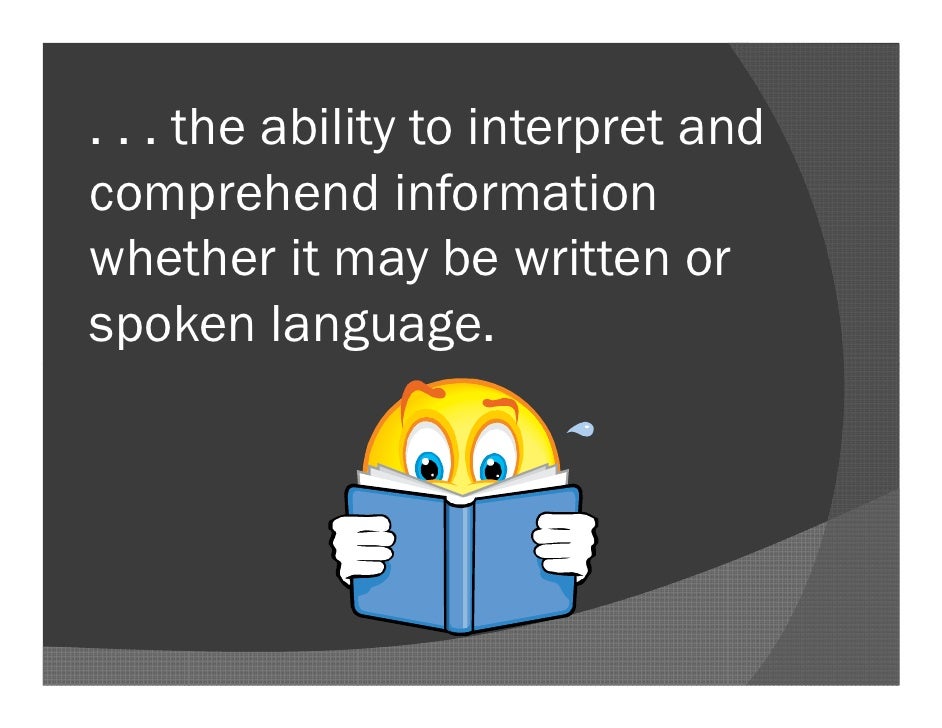 . . . the ability to interpret and comprehend information whether it may be written or spoken language.